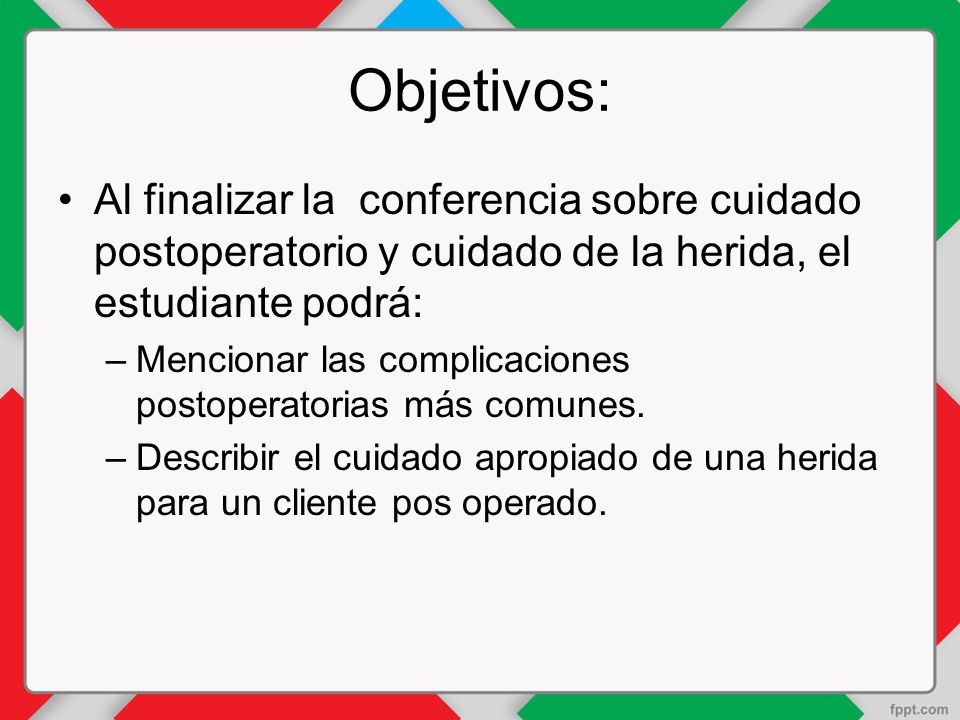 Objetivos:

• Al finalizar la conferencia sobre cuidado postoperatorio y cuidado de la herida, el estudiante podrá:

– Mencionar las complicaciones postoperatorias más comunes.

– Describir el cuidado apropiado de una herida para un cliente pos operado.

fppt.com